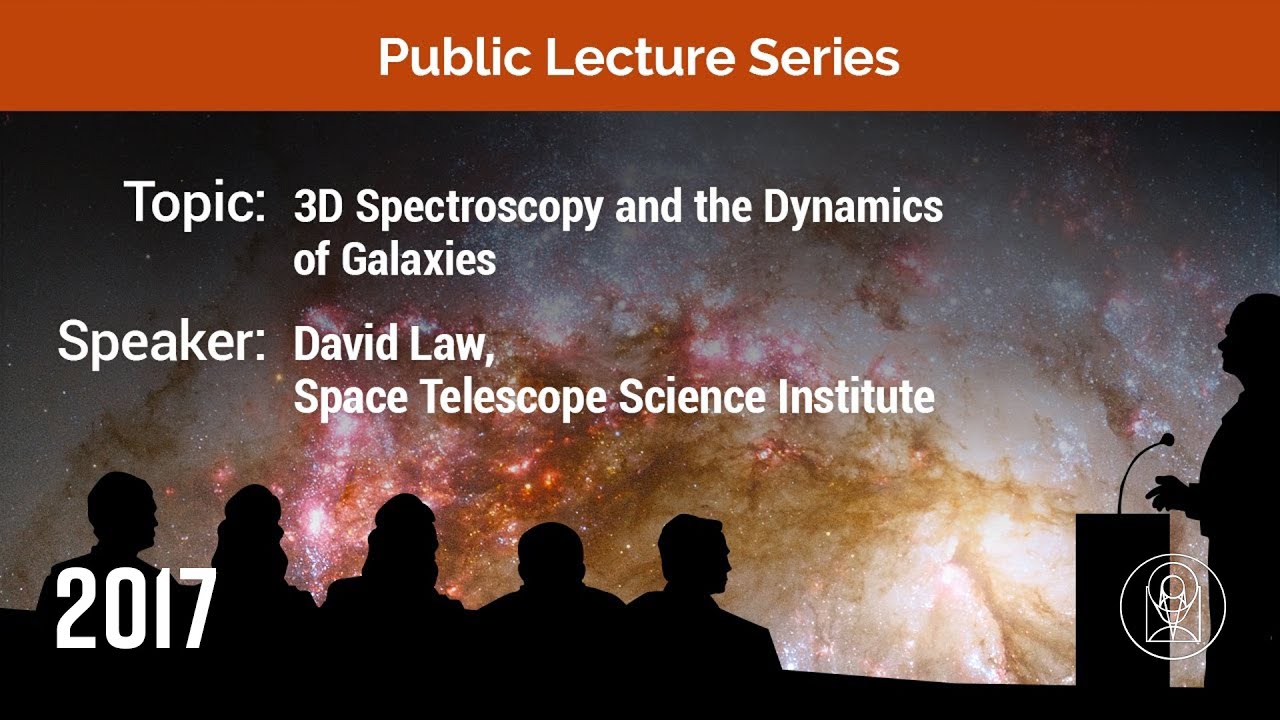 Public Lecture Series

Topic: 3D Spectroscopy and the Dynamics of Galaxies

Speaker: David Law, Space Telescope Science Institute

2017